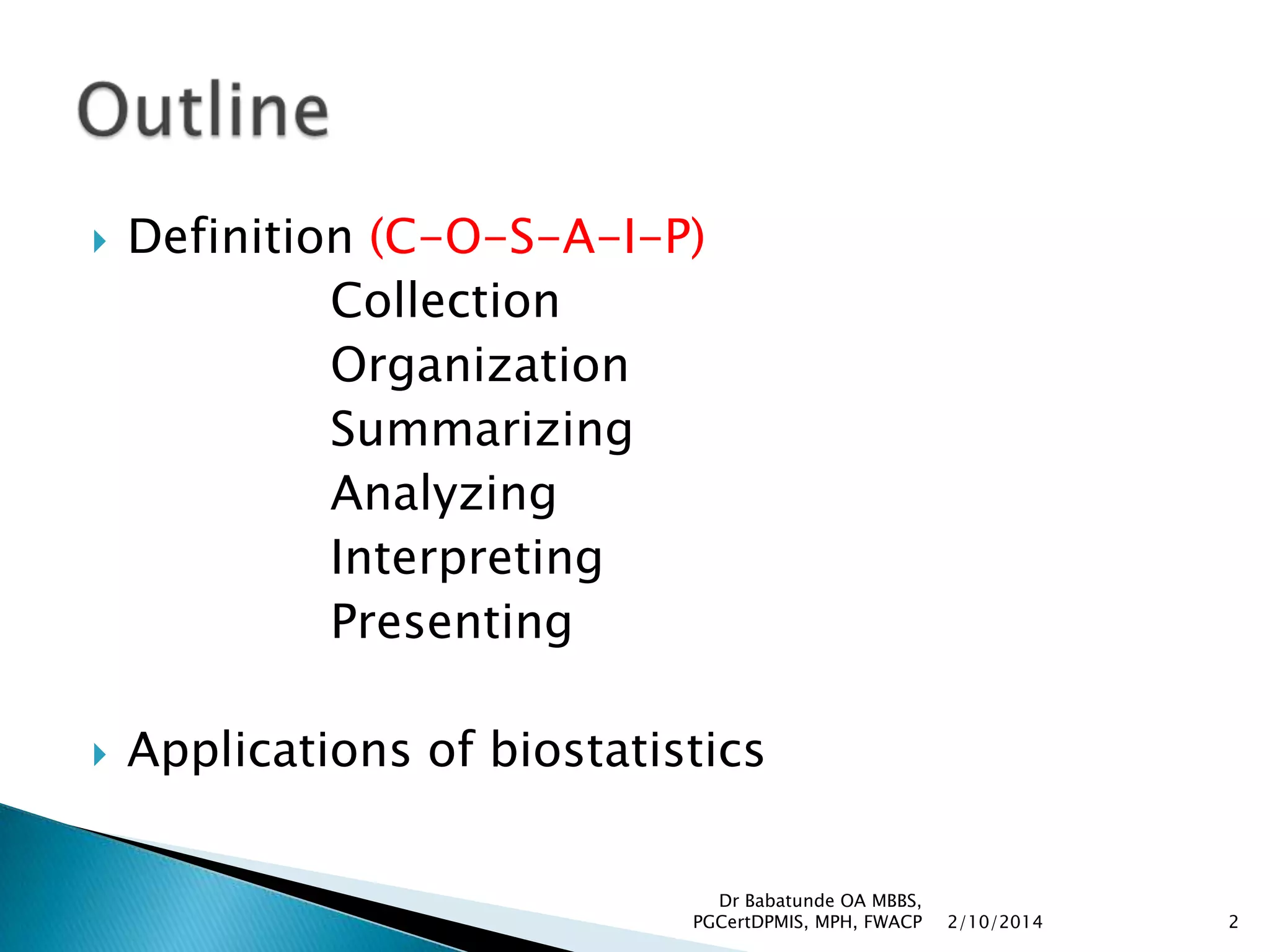 Outline

Definition (C-O-S-A-I-P)
Collection
Organization
Summarizing
Analyzing
Interpreting
Presenting

Applications of biostatistics

Dr Babatunde OA MBBS, PGCertDPMIS, MPH, FWACP 2/10/2014 2